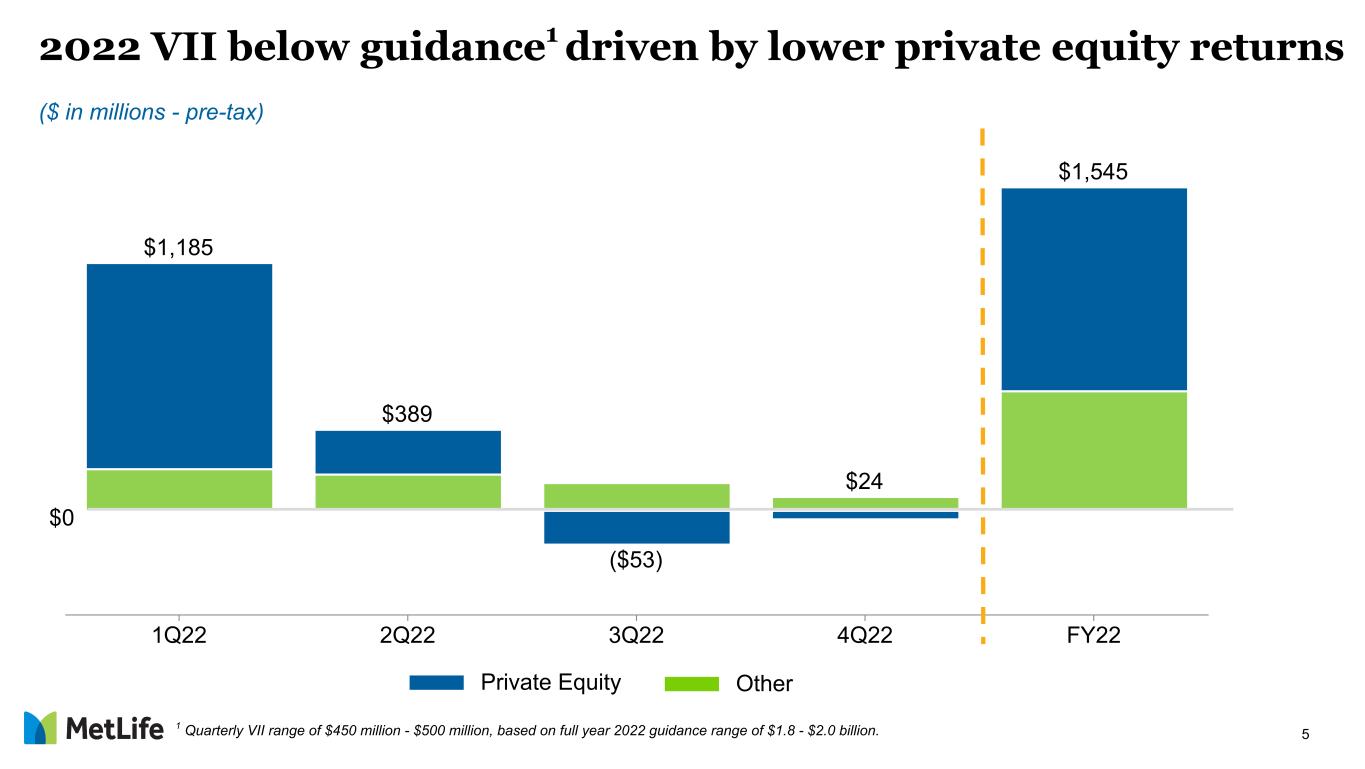 2022 VII below guidance$^1$ driven by lower private equity returns

($ in millions - pre-tax)

$1,185

$389

($53)

$24

$1,545

$0

1Q22 2Q22 3Q22 4Q22 FY22

Private Equity Other

MetLife

$^1$ Quarterly VII range of $450 million - $500 million, based on full year 2022 guidance range of $1.8 - $2.0 billion.

5